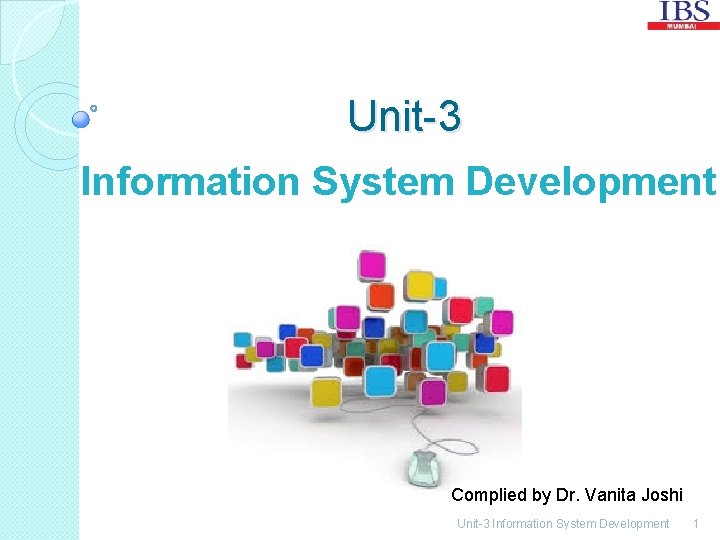 IBS
MUMBAI

Unit-3

Information System Development

Complied by Dr. Vanita Joshi

Unit-3 Information System Development 1